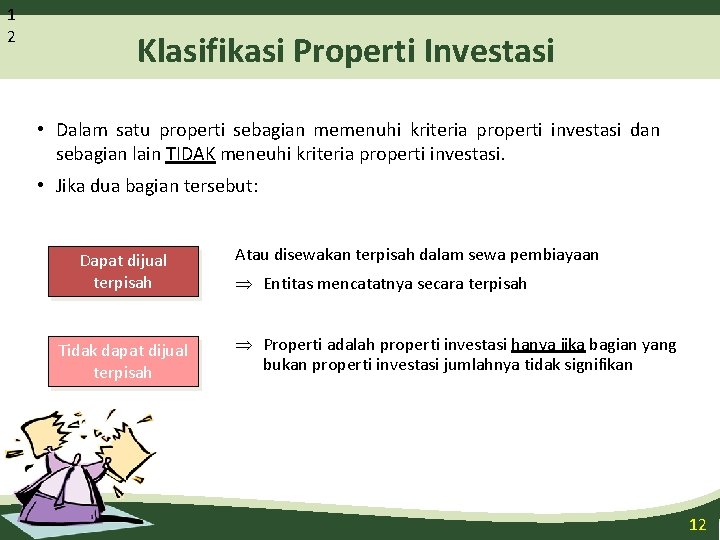 1
2

Klasifikasi Properti Investasi

• Dalam satu properti sebagian memenuhi kriteria properti investasi dan sebagian lain TIDAK meneuhi kriteria properti investasi.

• Jika dua bagian tersebut:

Dapat dijual terpisah

Atau disewakan terpisah dalam sewa pembiayaan

$\Rightarrow$ Entitas mencatatnya secara terpisah

Tidak dapat dijual terpisah

$\Rightarrow$ Properti adalah properti investasi hanya jika bagian yang bukan properti investasi jumlahnya tidak signifikan

12